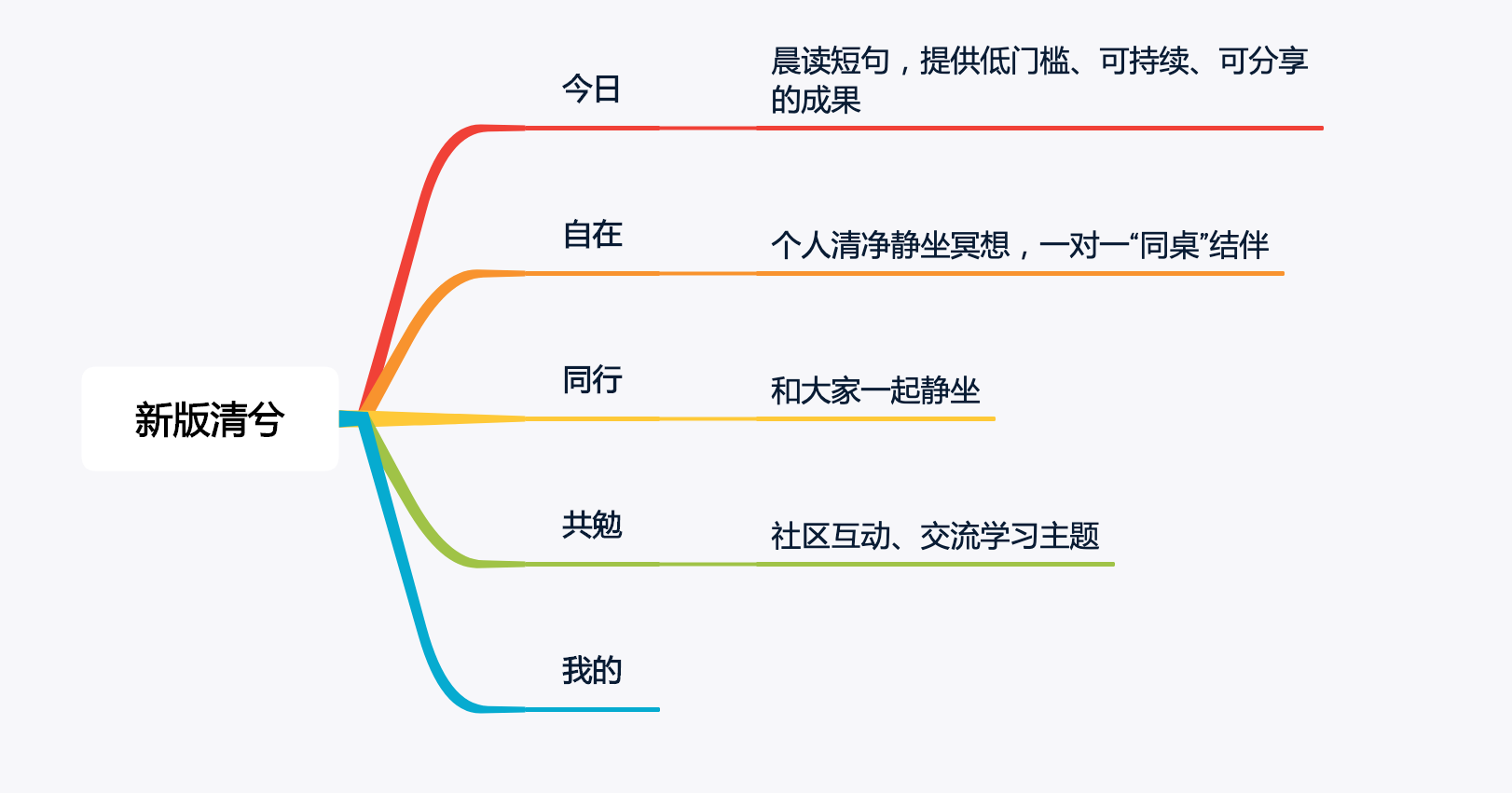 新版清兮

今日
晨读短句，提供低门槛、可持续、可分享的成果

自在
个人清净静坐冥想，一对一“同桌”结伴

同行
和大家一起静坐

共勉
社区互动、交流学习主题

我的